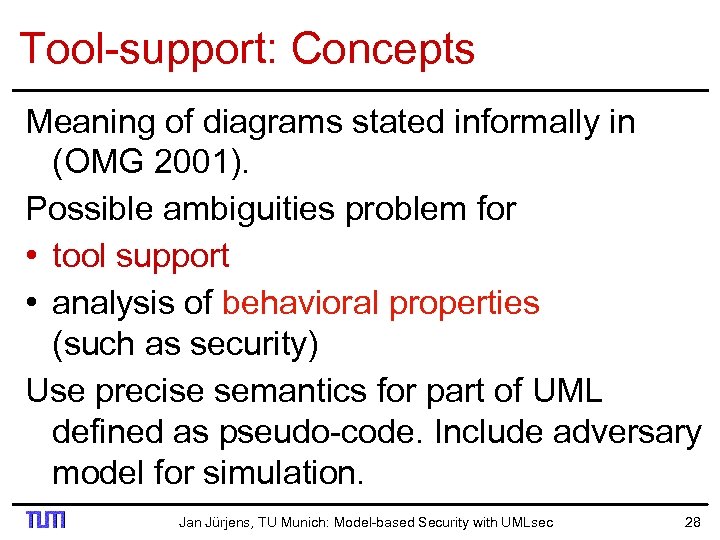 Tool-support: Concepts

Meaning of diagrams stated informally in (OMG 2001).

Possible ambiguities problem for

• tool support
• analysis of behavioral properties (such as security)

Use precise semantics for part of UML defined as pseudo-code. Include adversary model for simulation.

TUM

Jan Jürjens, TU Munich: Model-based Security with UMLsec

28